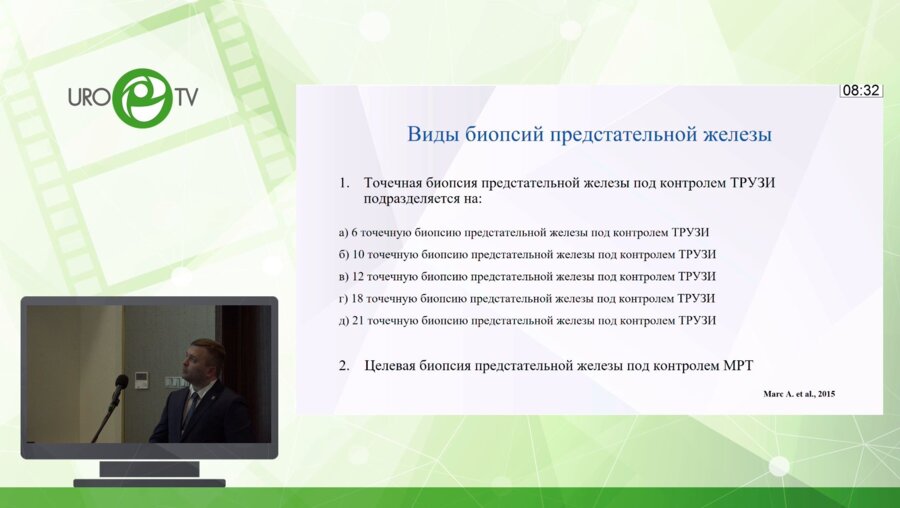 URO TV

08:32

Виды биопсий предстательной железы

1. Точечная биопсия предстательной железы под контролем ТРУЗИ подразделяется на:

а) 6 точечную биопсию предстательной железы под контролем ТРУЗИ
б) 10 точечную биопсию предстательной железы под контролем ТРУЗИ
в) 12 точечную биопсию предстательной железы под контролем ТРУЗИ
г) 18 точечную биопсию предстательной железы под контролем ТРУЗИ
д) 21 точечную биопсию предстательной железы под контролем ТРУЗИ

2. Целевая биопсия предстательной железы под контролем МРТ

Marc A. et al., 2015